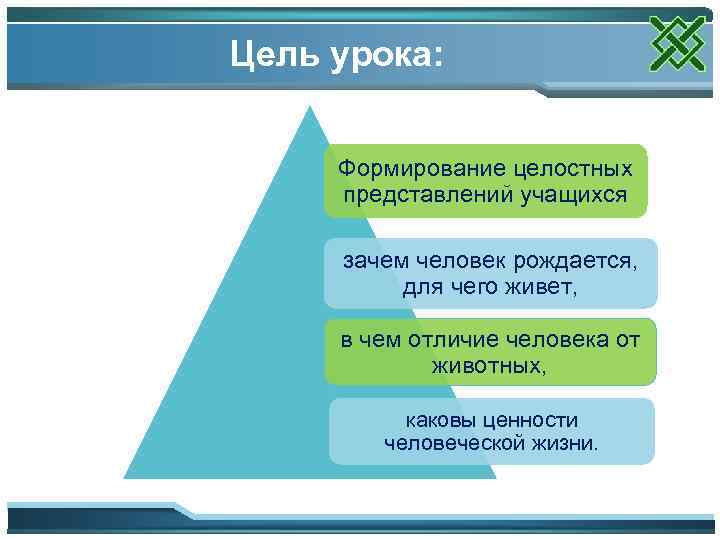 Цель урока:

Формирование целостных представлений учащихся

зачем человек рождается, для чего живет,

в чем отличие человека от животных,

каковы ценности человеческой жизни.